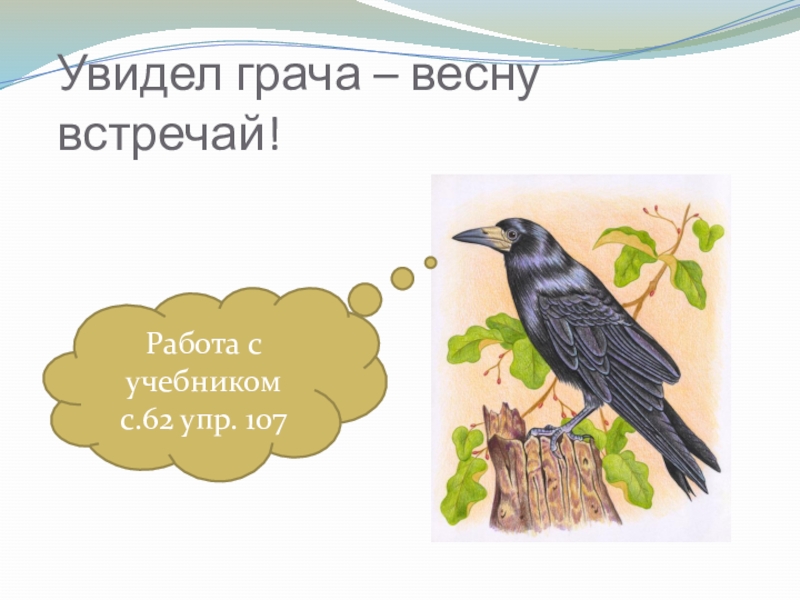 Увидел грача – весну встречай!

Работа с учебником с.62 упр. 107